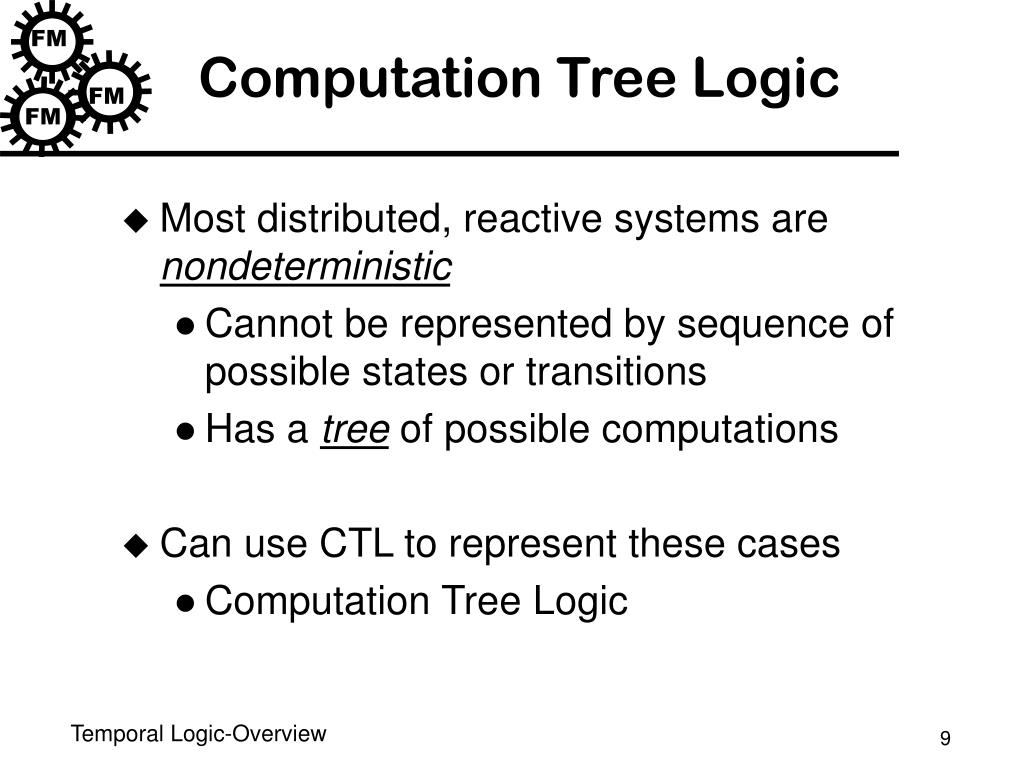 FM
FM
FM

Computation Tree Logic

◆ Most distributed, reactive systems are nondeterministic
● Cannot be represented by sequence of possible states or transitions
● Has a tree of possible computations

◆ Can use CTL to represent these cases
● Computation Tree Logic

Temporal Logic-Overview

9